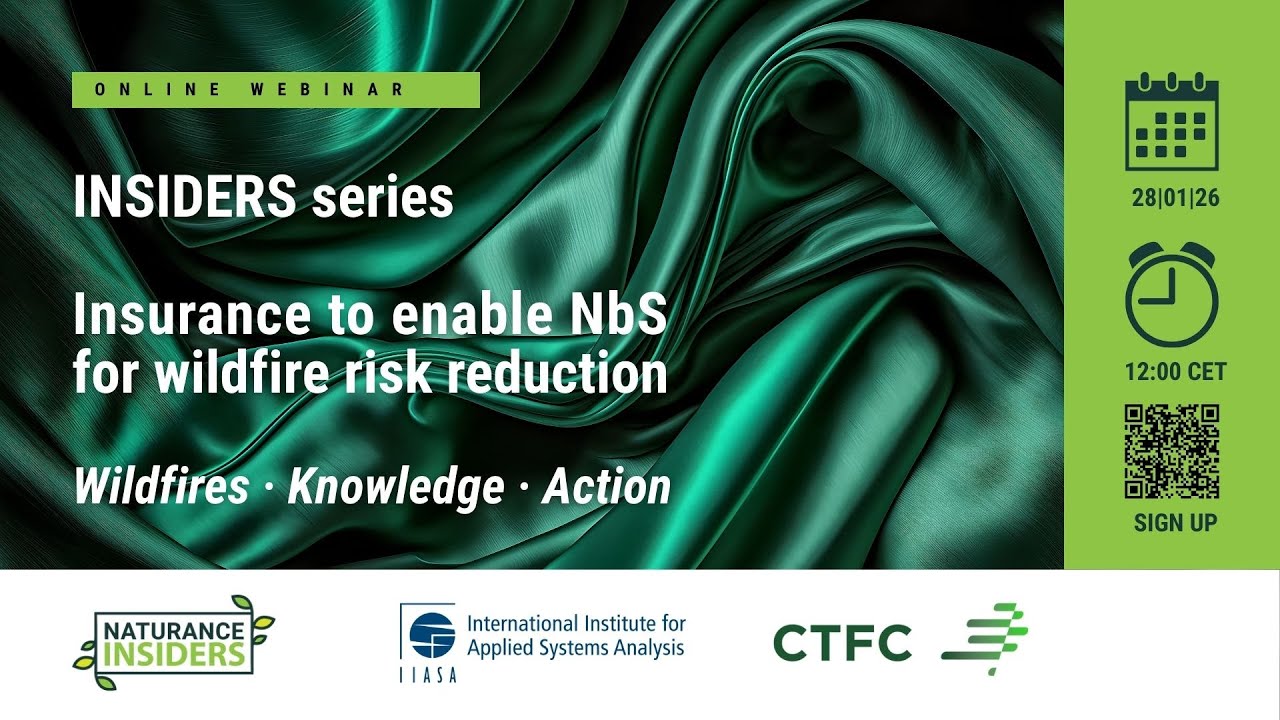 ONLINE WEBINAR

INSIDERS series

Insurance to enable NbS for wildfire risk reduction

Wildfires · Knowledge · Action

28|01|26

12:00 CET

SIGN UP

NATURANCE INSIDERS

IIASA International Institute for Applied Systems Analysis

CTFC